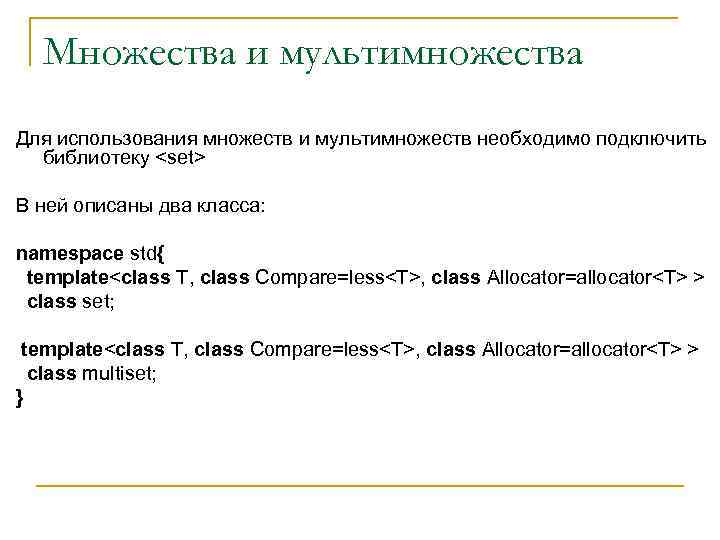 Множества и мультимножества

Для использования множеств и мультимножеств необходимо подключить библиотеку <set>

В ней описаны два класса:

namespace std{
template<class T, class Compare=less<T>, class Allocator=allocator<T> >
class set;

template<class T, class Compare=less<T>, class Allocator=allocator<T> >
class multiset;
}